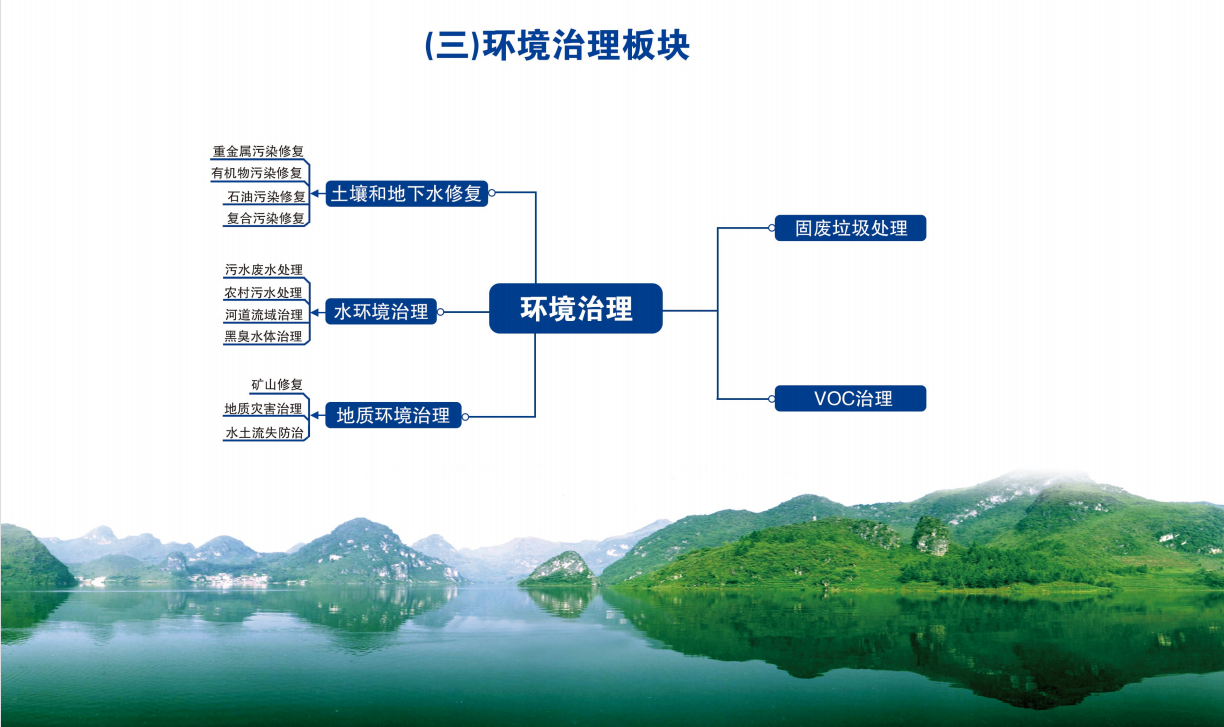 (三)环境治理板块

重金属污染修复
有机物污染修复
石油污染修复
复合污染修复

土壤和地下水修复

污水废水处理
农村污水处理
河道流域治理
黑臭水体治理

水环境治理

矿山修复
地质灾害治理
水土流失防治

地质环境治理

环境治理

固废垃圾处理

VOC治理